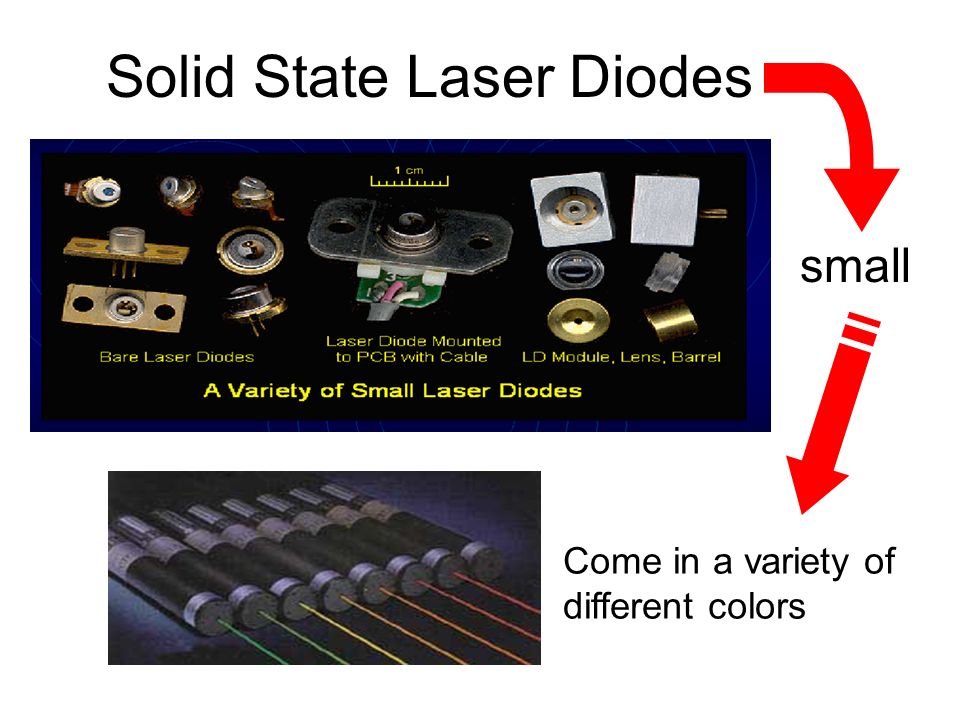 Solid State Laser Diodes

1 cm

Bare Laser Diodes

Laser Diode Mounted to PCB with Cable

LD Module, Lens, Barrel

A Variety of Small Laser Diodes

small

Come in a variety of different colors